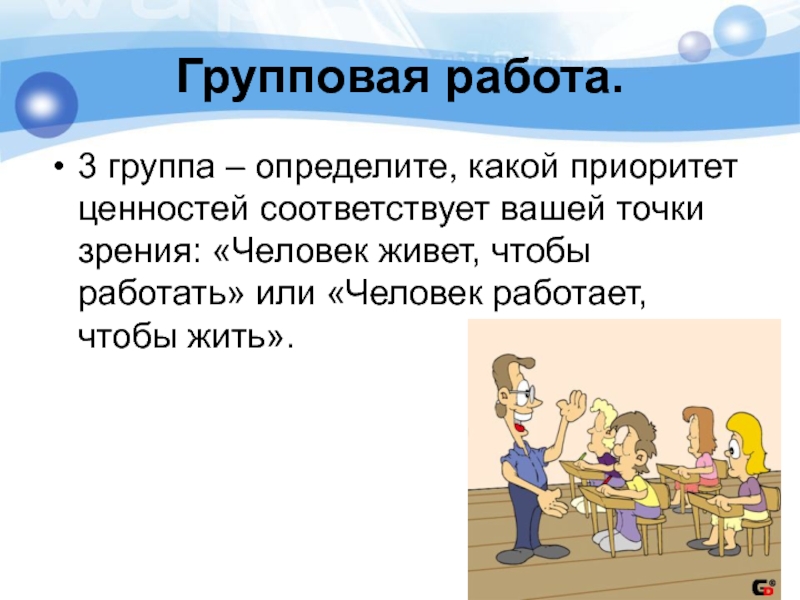 Групповая работа.

• 3 группа – определите, какой приоритет ценностей соответствует вашей точки зрения: «Человек живет, чтобы работать» или «Человек работает, чтобы жить».